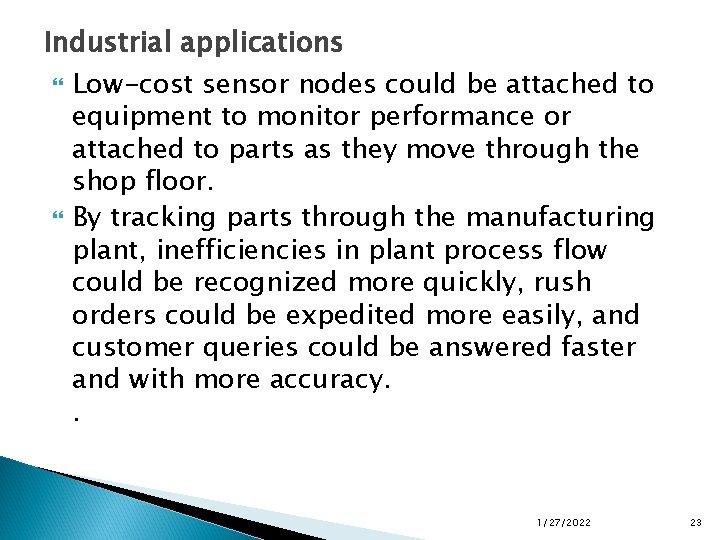 Industrial applications

Low-cost sensor nodes could be attached to equipment to monitor performance or attached to parts as they move through the shop floor.

By tracking parts through the manufacturing plant, inefficiencies in plant process flow could be recognized more quickly, rush orders could be expedited more easily, and customer queries could be answered faster and with more accuracy.

.

1/27/2022

23